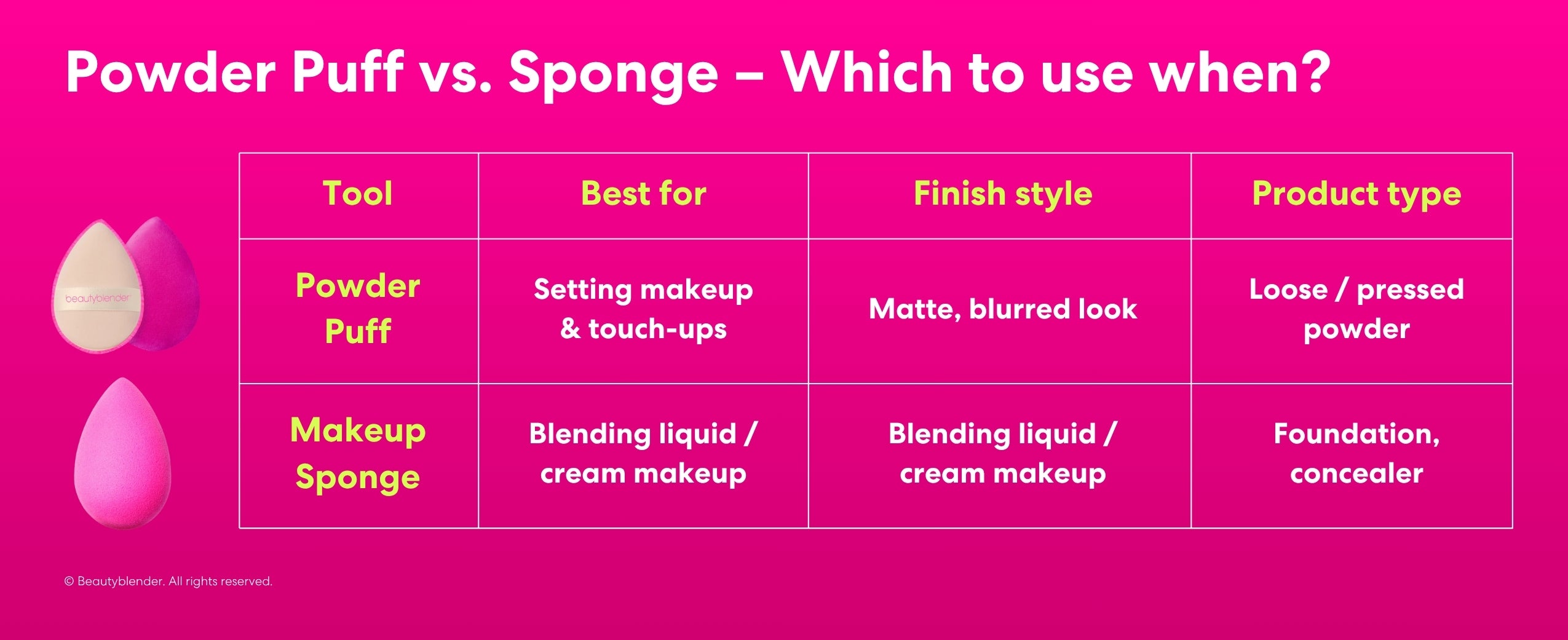 Powder Puff vs. Sponge – Which to use when?

beautyblender

| Tool | Best for | Finish style | Product type |
|---|---|---|---|
| Powder Puff | Setting makeup & touch-ups | Matte, blurred look | Loose / pressed powder |
| Makeup Sponge | Blending liquid / cream makeup | Blending liquid / cream makeup | Foundation, concealer |

© Beautyblender. All rights reserved.